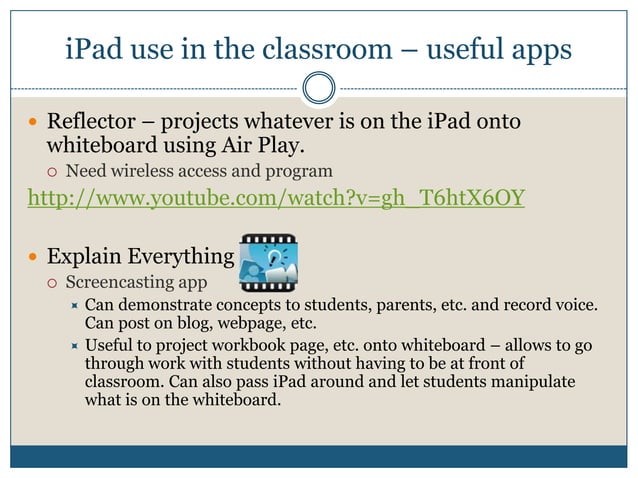 iPad use in the classroom – useful apps

Reflector – projects whatever is on the iPad onto whiteboard using Air Play.

Need wireless access and program

http://www.youtube.com/watch?v=gh_T6htX6OY

Explain Everything

Screencasting app

Can demonstrate concepts to students, parents, etc. and record voice. Can post on blog, webpage, etc.

Useful to project workbook page, etc. onto whiteboard – allows to go through work with students without having to be at front of classroom. Can also pass iPad around and let students manipulate what is on the whiteboard.